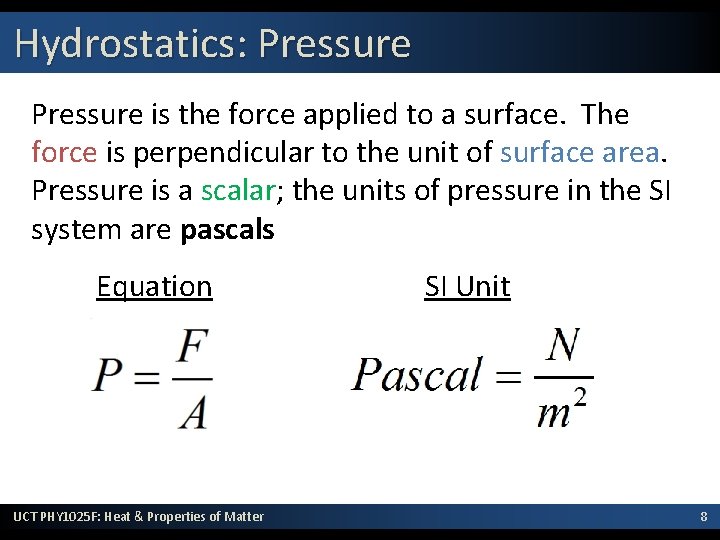 Hydrostatics: Pressure

Pressure is the force applied to a surface. The force is perpendicular to the unit of surface area. Pressure is a scalar; the units of pressure in the SI system are pascals

Equation

$P = \frac{F}{A}$

SI Unit

$Pascal = \frac{N}{m^2}$

UCT PHY1025F: Heat & Properties of Matter

8